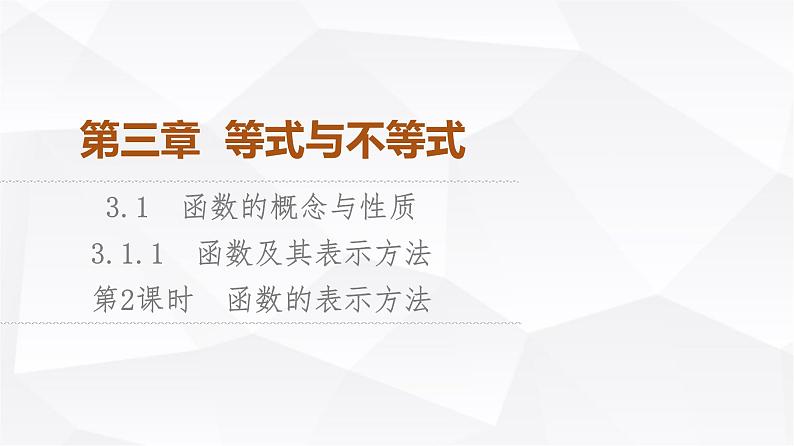 第三章 等式与不等式

3.1 函数的概念与性质

3.1.1 函数及其表示方法

第2课时 函数的表示方法